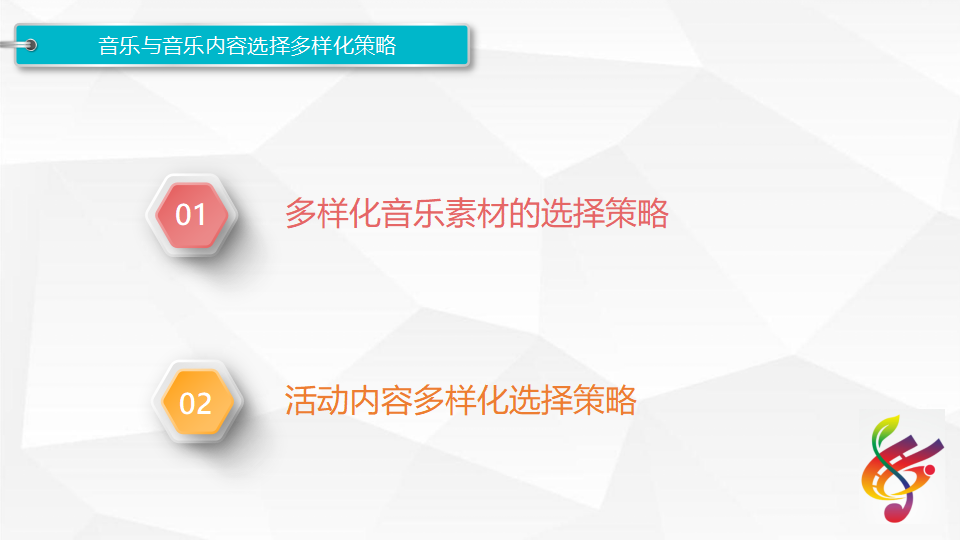 音乐与音乐内容选择多样化策略

01 多样化音乐素材的选择策略

02 活动内容多样化选择策略